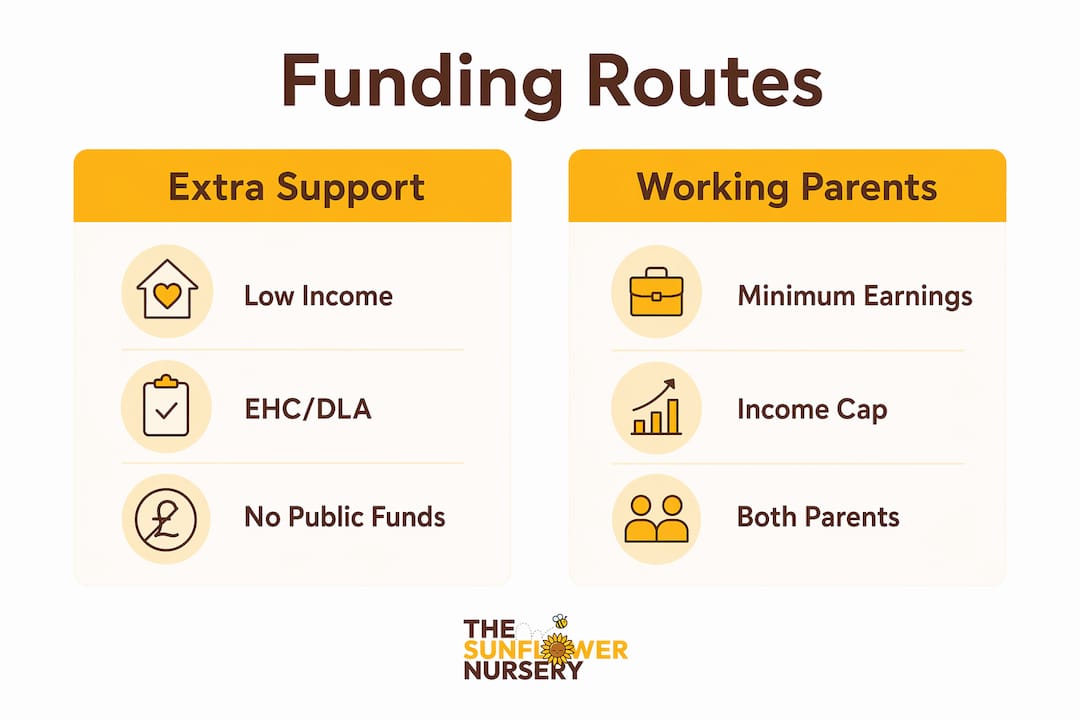 Funding Routes

Extra Support

Low Income

EHC/DLA

No Public Funds

Working Parents

Minimum Earnings

Income Cap

Both Parents

THE SUNFLOWER NURSERY